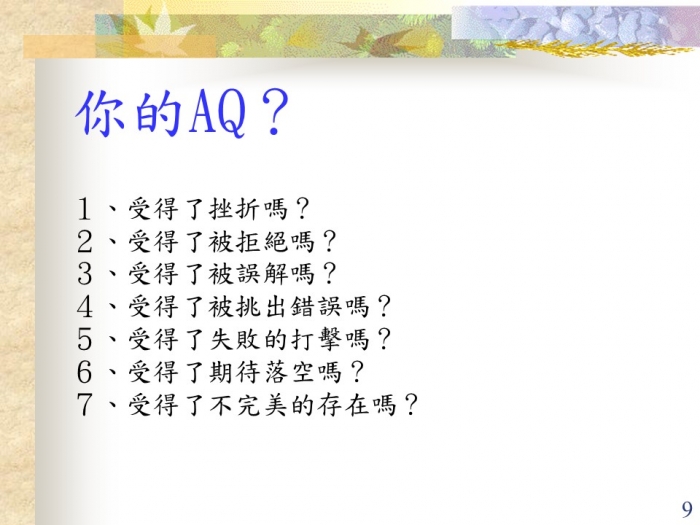 你的AQ？

1、受得了挫折嗎？
2、受得了被拒絕嗎？
3、受得了被誤解嗎？
4、受得了被挑出錯誤嗎？
5、受得了失敗的打擊嗎？
6、受得了期待落空嗎？
7、受得了不完美的存在嗎？

9